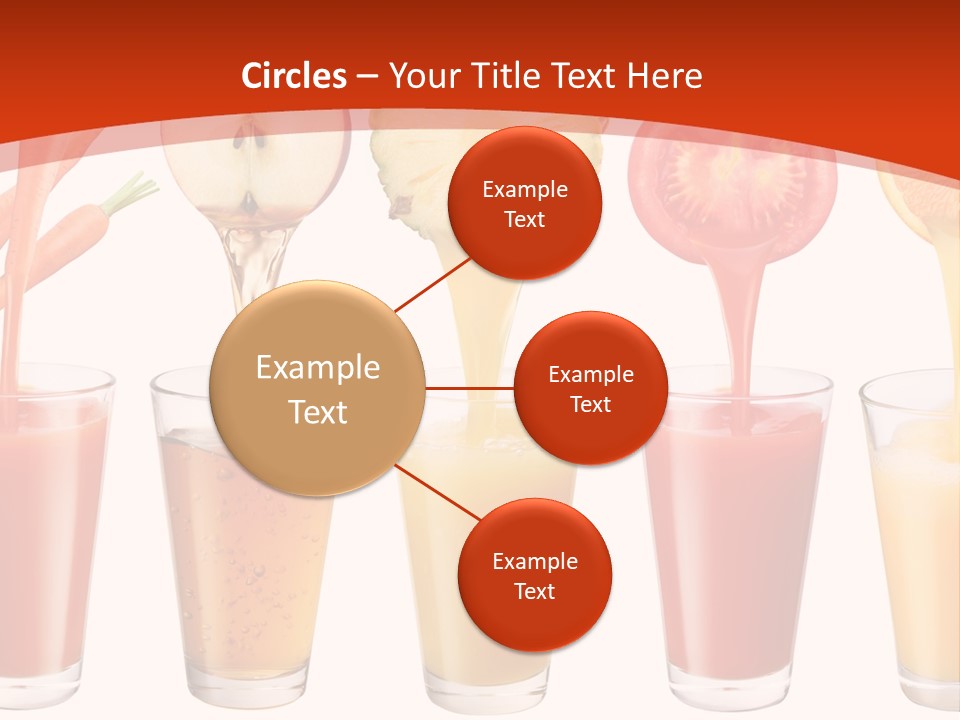 Circles – Your Title Text Here

Example Text

Example Text

Example Text

Example Text